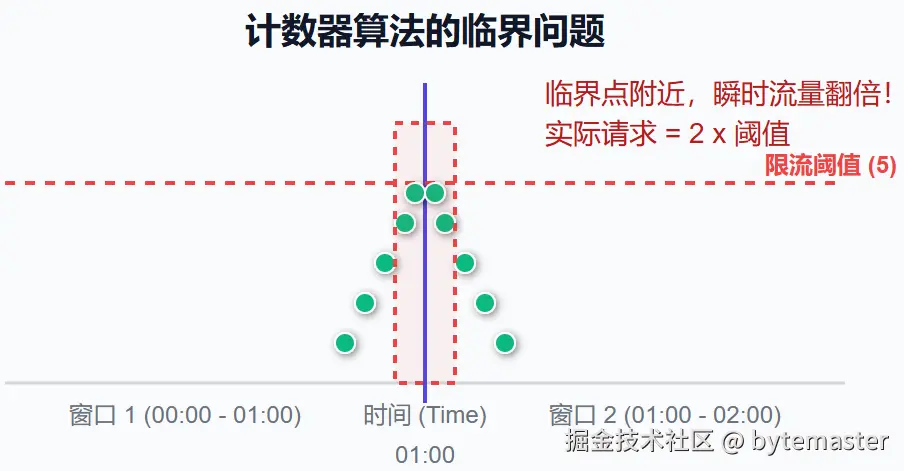 计数器算法的临界问题

临界点附近，瞬时流量翻倍！
实际请求 = 2 x 阈值

限流阈值 (5)

窗口 1 (00:00 - 01:00)

时间 (Time)

窗口 2 (01:00 - 02:00)

01:00

掘金技术社区 @ bytemaster